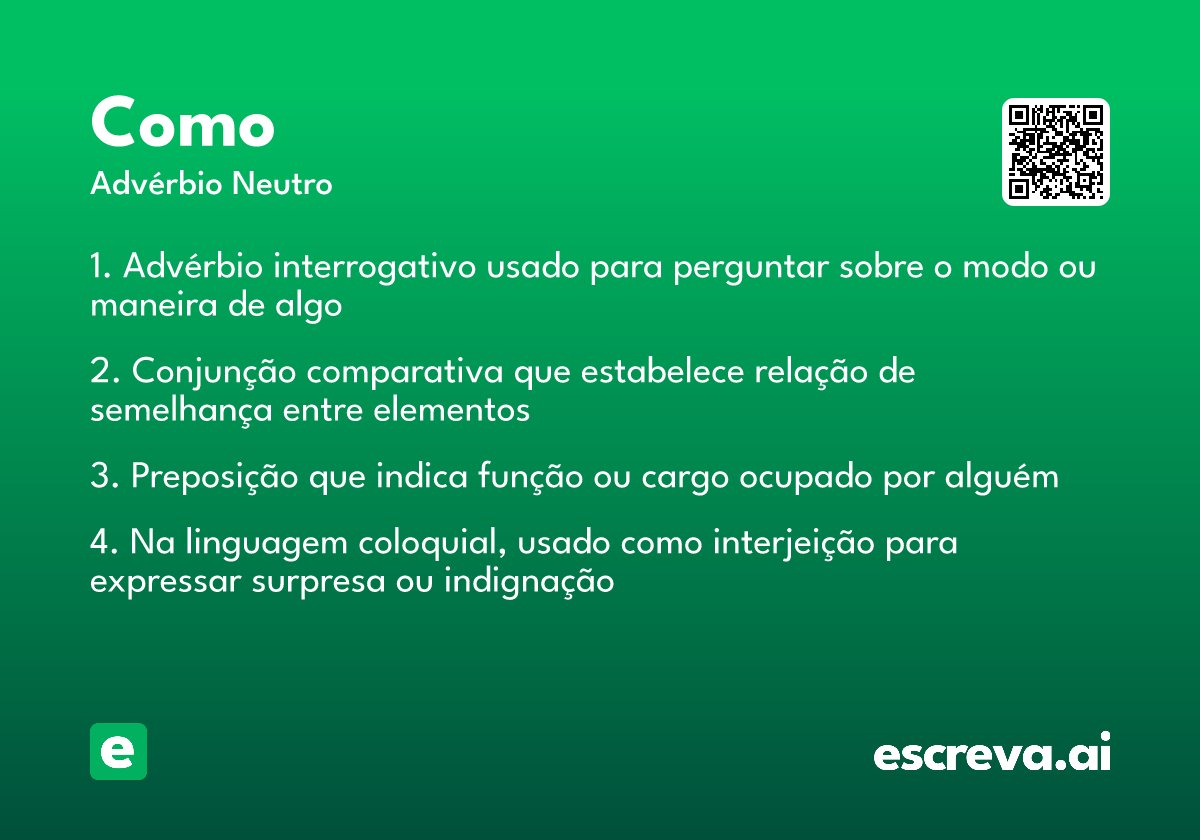 Como
Advérbio Neutro

1. Advérbio interrogativo usado para perguntar sobre o modo ou maneira de algo

2. Conjunção comparativa que estabelece relação de semelhança entre elementos

3. Preposição que indica função ou cargo ocupado por alguém

4. Na linguagem coloquial, usado como interjeição para expressar surpresa ou indignação

e

escreva.ai